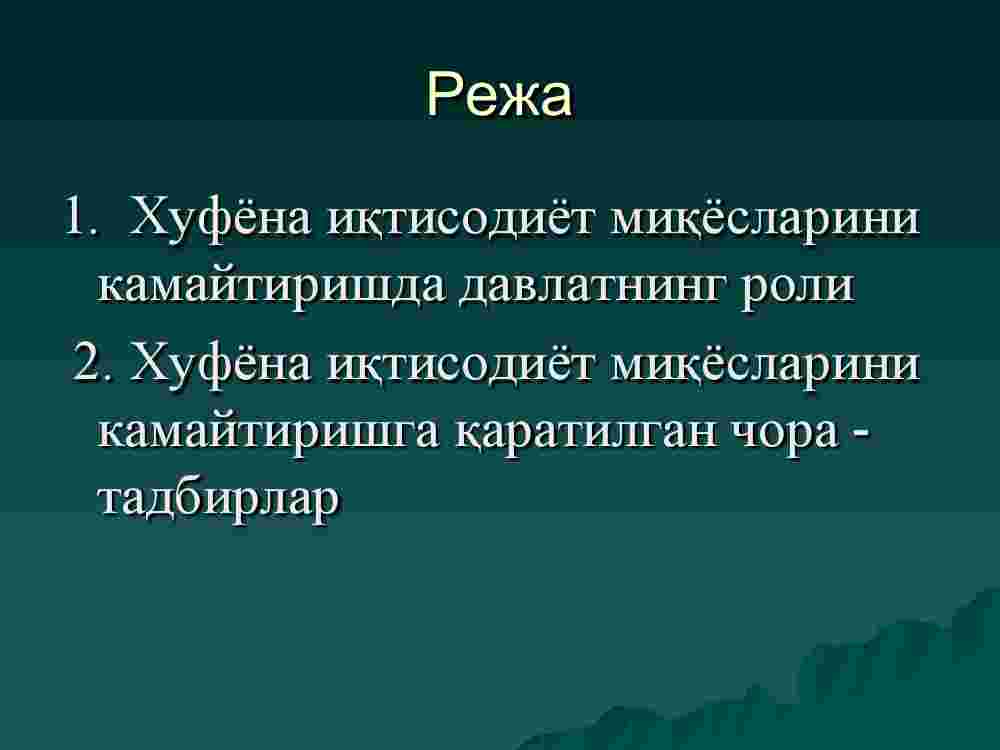 Режа

1. Хуфёна иқтисодиёт миқёсларини камайтиришда давлатнинг роли

2. Хуфёна иқтисодиёт миқёсларини камайтиришга қаратилган чора - тадбирлар